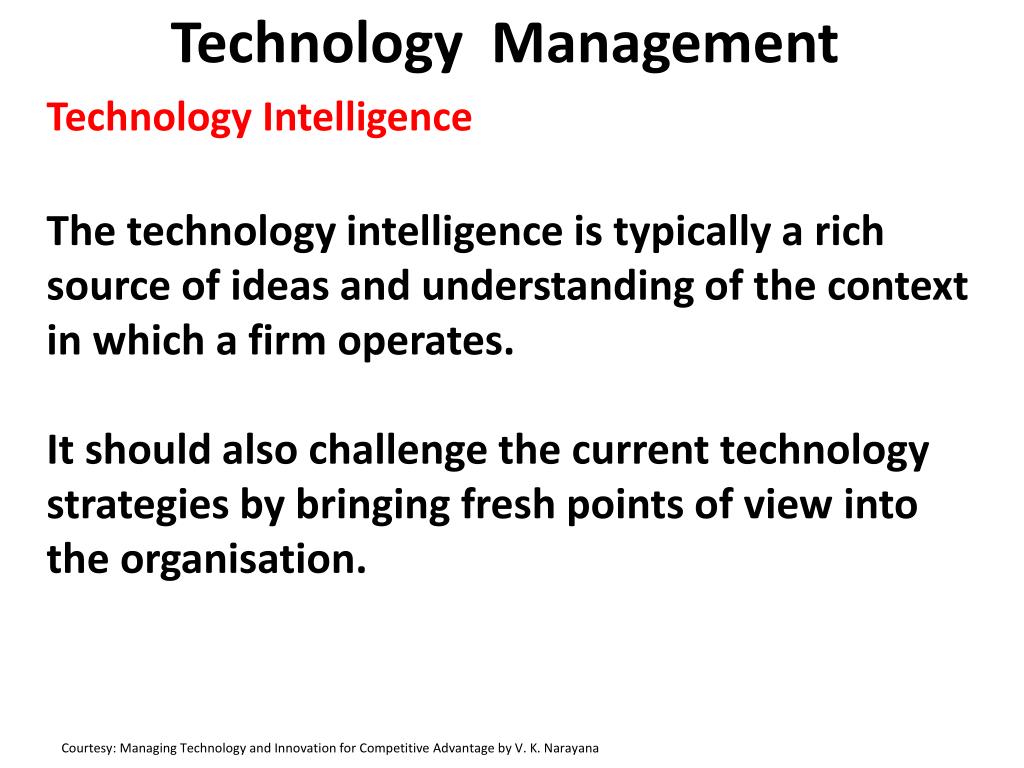 Technology Management

Technology Intelligence

The technology intelligence is typically a rich source of ideas and understanding of the context in which a firm operates.

It should also challenge the current technology strategies by bringing fresh points of view into the organisation.

Courtesy: Managing Technology and Innovation for Competitive Advantage by V. K. Narayana